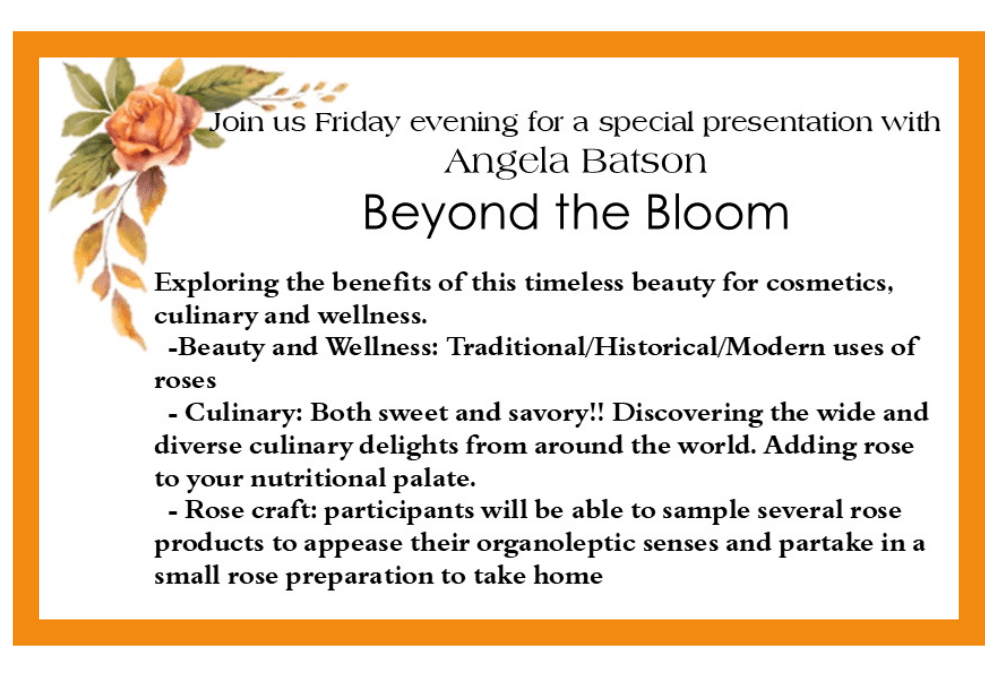 Join us Friday evening for a special presentation with
Angela Batson
Beyond the Bloom

Exploring the benefits of this timeless beauty for cosmetics, culinary and wellness.
-Beauty and Wellness: Traditional/Historical/Modern uses of roses
- Culinary: Both sweet and savory!! Discovering the wide and diverse culinary delights from around the world. Adding rose to your nutritional palate.
- Rose craft: participants will be able to sample several rose products to appease their organoleptic senses and partake in a small rose preparation to take home